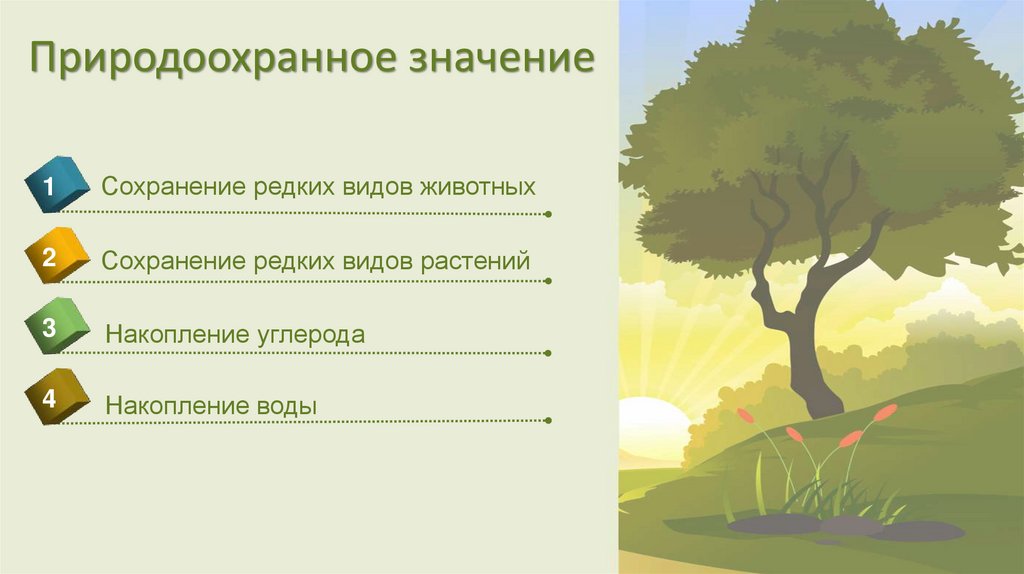 Природоохранное значение

1 Сохранение редких видов животных

2 Сохранение редких видов растений

3 Накопление углерода

4 Накопление воды